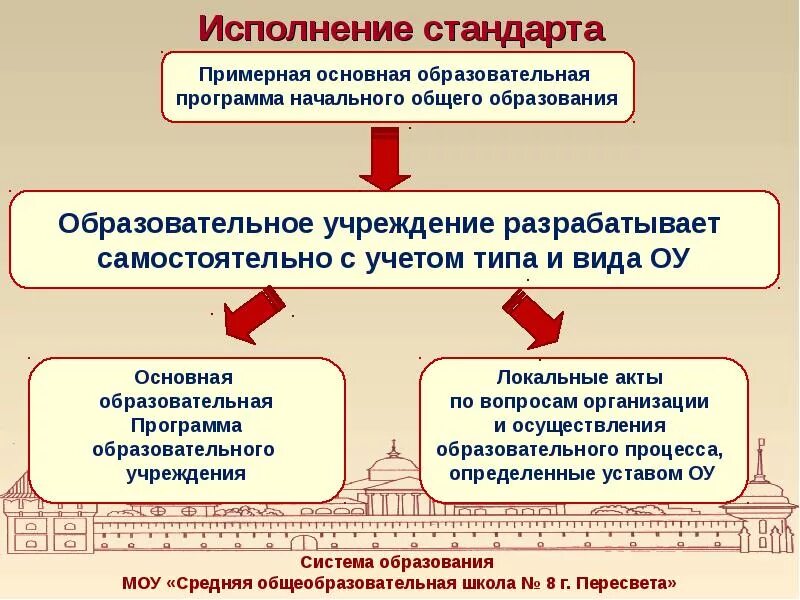 Исполнение стандарта

Примерная основная образовательная программа начального общего образования

Образовательное учреждение разрабатывает самостоятельно с учетом типа и вида ОУ

Основная образовательная Программа образовательного учреждения

Локальные акты по вопросам организации и осуществления образовательного процесса, определенные уставом ОУ

Система образования
МОУ «Средняя общеобразовательная школа № 8 г. Пересвета»